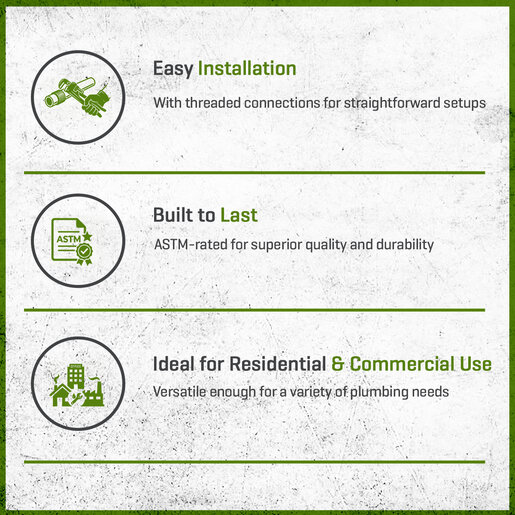 Easy Installation

With threaded connections for straightforward setups

ASTM

Built to Last

ASTM-rated for superior quality and durability

Ideal for Residential & Commercial Use

Versatile enough for a variety of plumbing needs